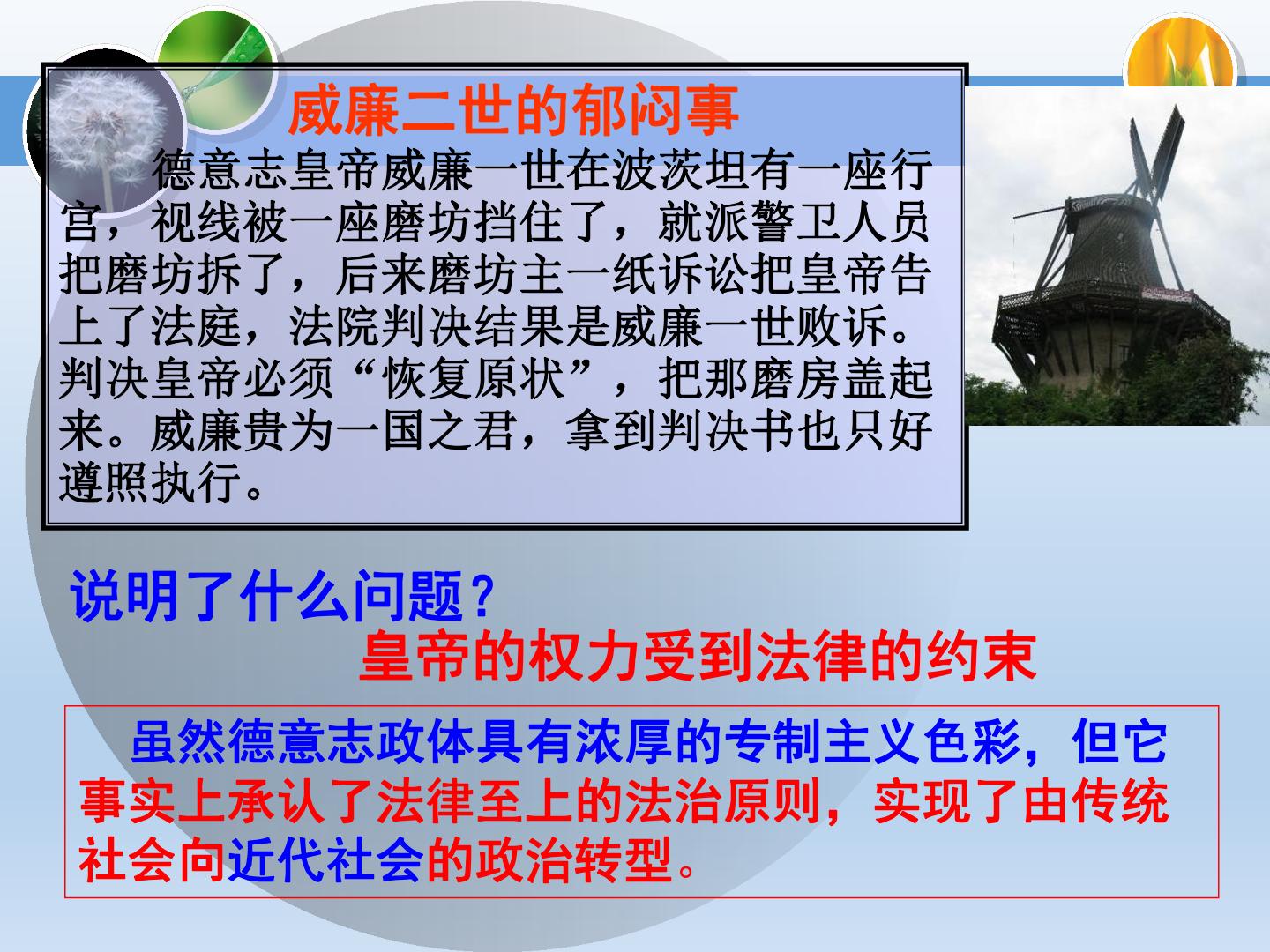 威廉二世的郁闷事

德意志皇帝威廉一世在波茨坦有一座行宫，视线被一座磨坊挡住了，就派警卫人员把磨坊拆了，后来磨坊主一纸诉讼把皇帝告上了法庭，法院判决结果是威廉一世败诉。判决皇帝必须“恢复原状”，把那磨房盖起来。威廉贵为一国之君，拿到判决书也只好遵照执行。

说明了什么问题？

皇帝的权力受到法律的约束

虽然德意志政体具有浓厚的专制主义色彩，但它事实上承认了法律至上的法治原则，实现了由传统社会向近代社会的政治转型。